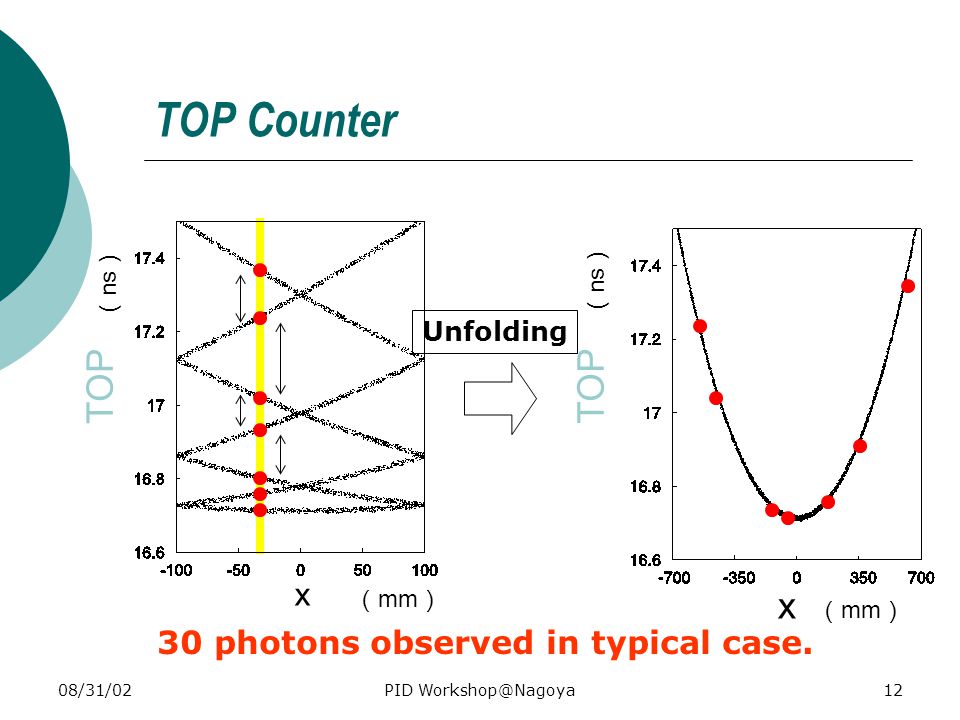 TOP Counter

TOP ( ns )

17.4

17.2

17

16.8

16.6

-100 -50 0 50 100

x ( mm )

Unfolding

TOP ( ns )

17.4

17.2

17

16.8

16.6

-700 -350 0 350 700

x ( mm )

30 photons observed in typical case.

08/31/02

PID Workshop@Nagoya

12